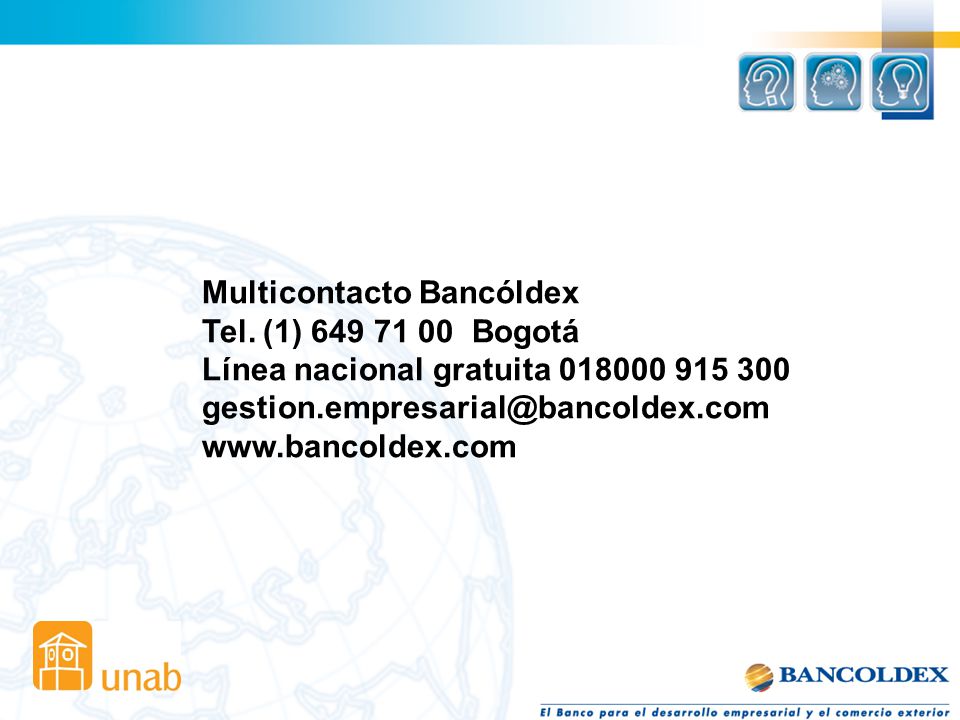 Multicontacto Bancóldex
Tel. (1) 649 71 00  Bogotá
Línea nacional gratuita 018000 915 300
gestion.empresarial@bancoldex.com
www.bancoldex.com

unab

BANCOLDEX
El Banco para el desarrollo empresarial y el comercio exterior